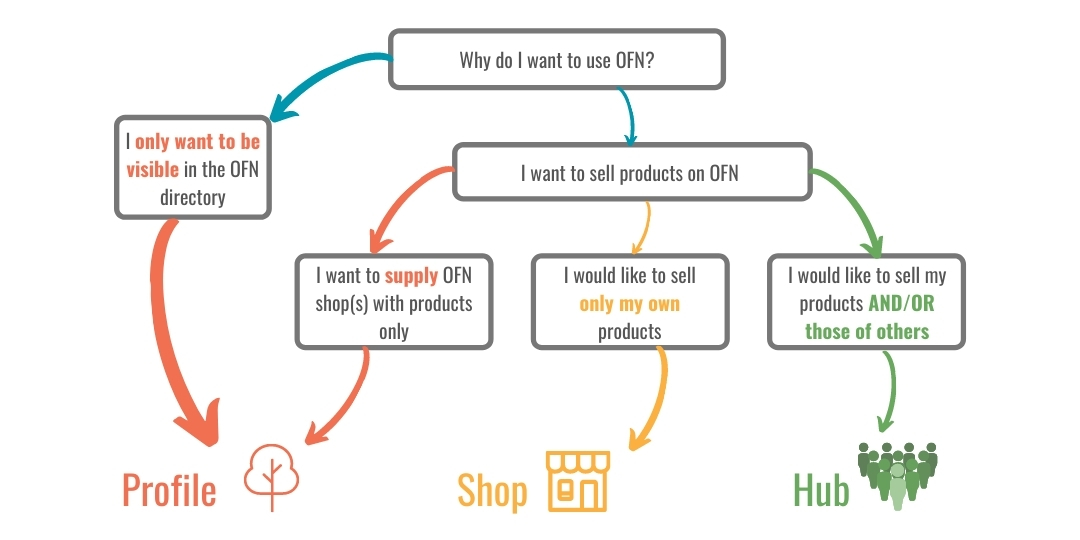 Why do I want to use OFN?

I only want to be visible in the OFN directory

I want to sell products on OFN

I want to supply OFN shop(s) with products only

I would like to sell only my own products

I would like to sell my products AND/OR those of others

Profile

Shop

Hub